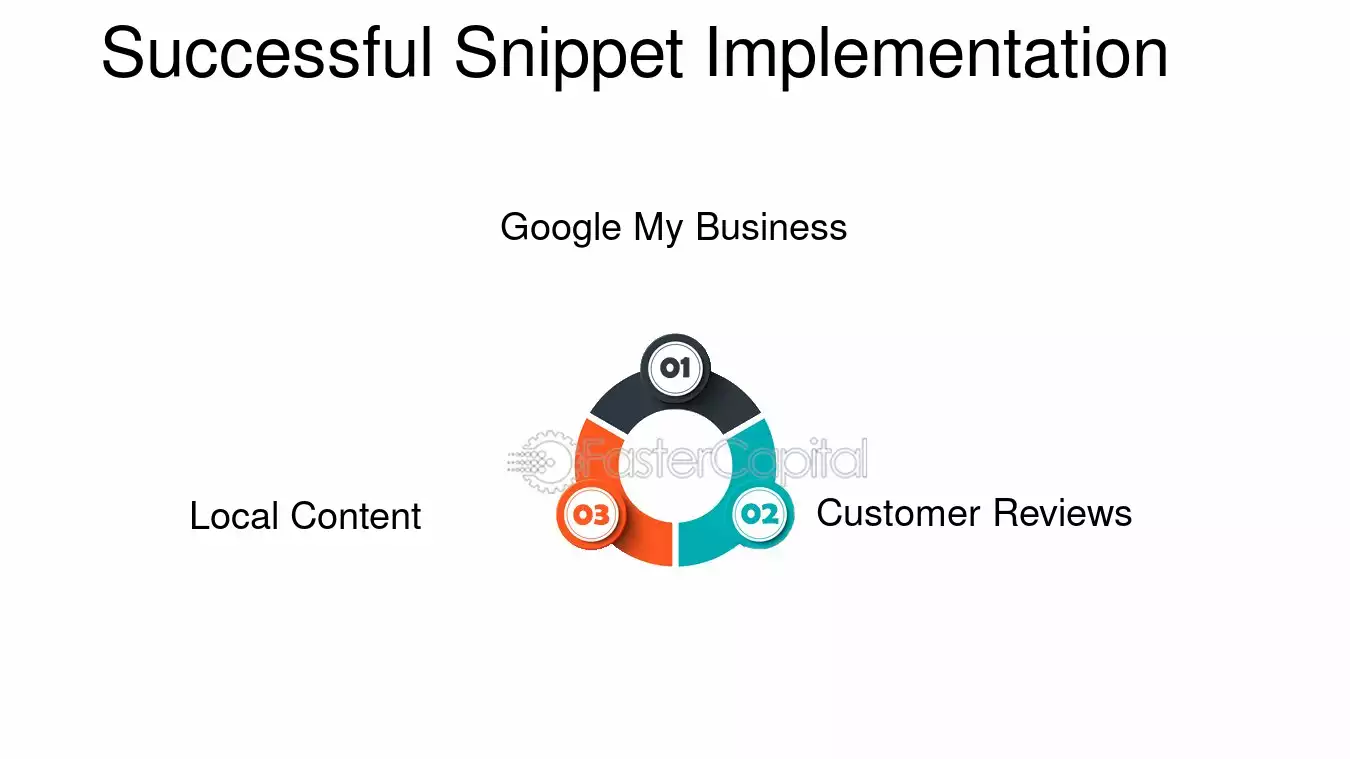 Successful Snippet Implementation

Google My Business

01

FasterCapital

Local Content

03

02

Customer Reviews